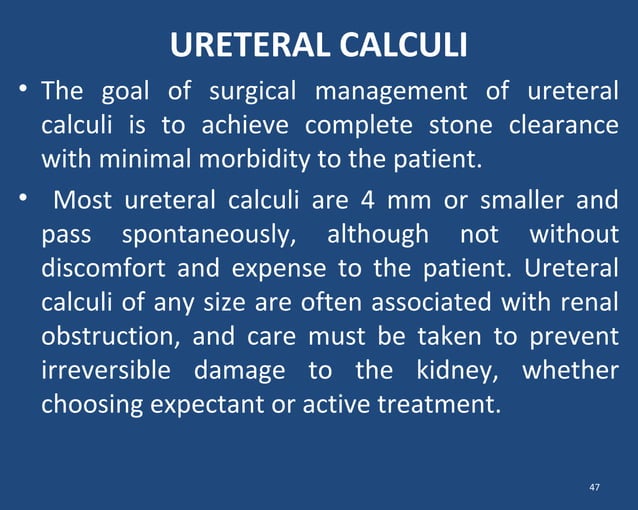 URETERAL CALCULI

• The goal of surgical management of ureteral calculi is to achieve complete stone clearance with minimal morbidity to the patient.

• Most ureteral calculi are 4 mm or smaller and pass spontaneously, although not without discomfort and expense to the patient. Ureteral calculi of any size are often associated with renal obstruction, and care must be taken to prevent irreversible damage to the kidney, whether choosing expectant or active treatment.

47